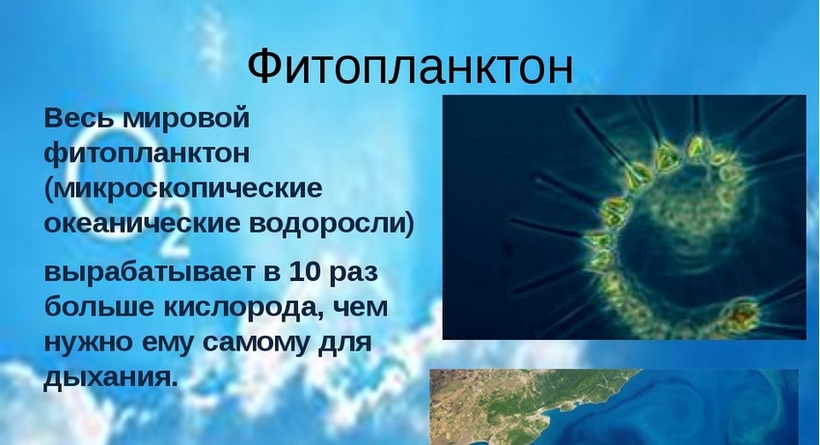 Фитопланктон

Весь мировой фитопланктон (микроскопические океанические водоросли)

вырабатывает в 10 раз больше кислорода, чем нужно ему самому для дыхания.

$O_2$